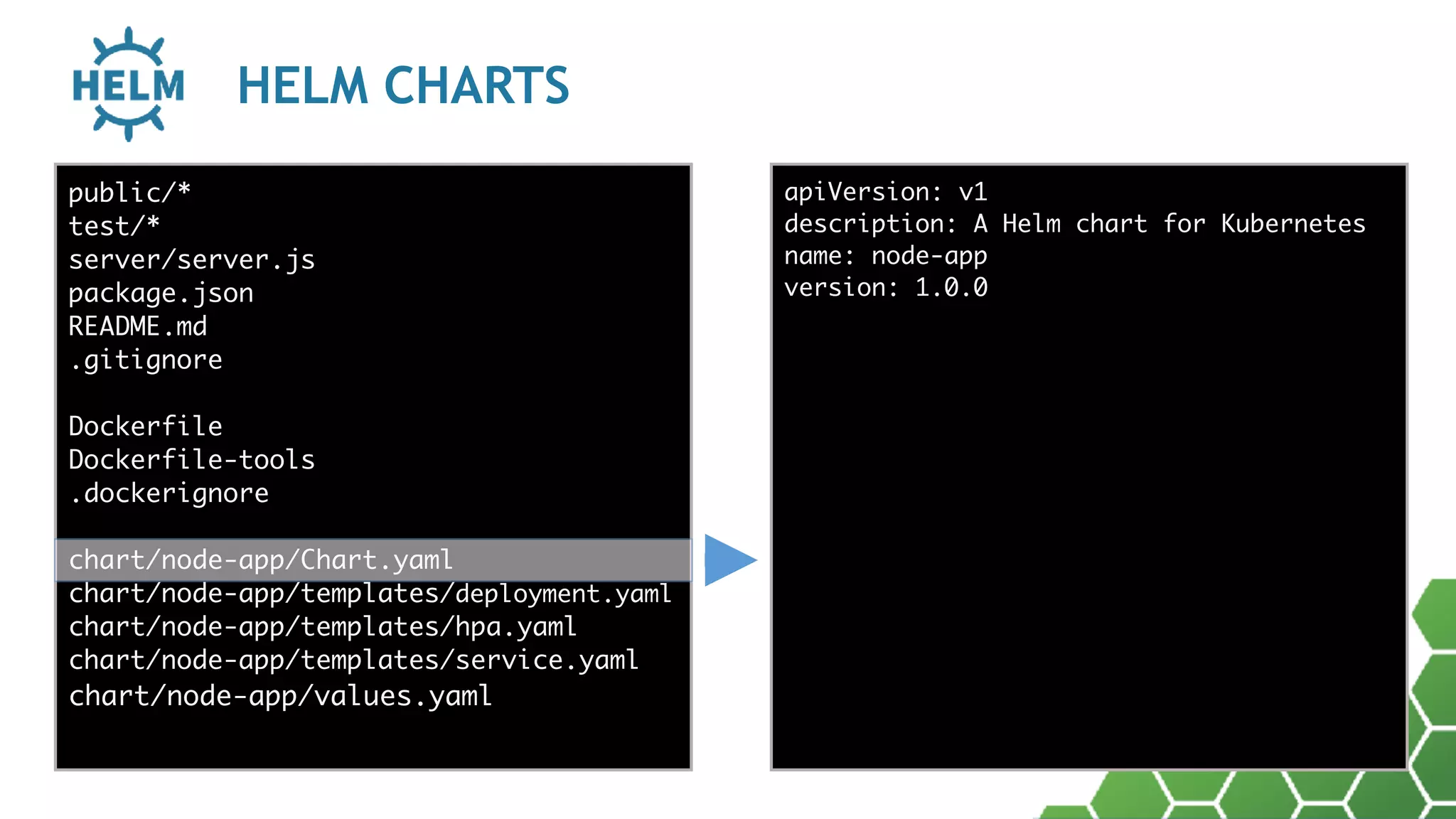 HELM

HELM CHARTS

public/*
test/*
server/server.js
package.json
README.md
.gitignore

Dockerfile
Dockerfile-tools
.dockerignore

chart/node-app/Chart.yaml
chart/node-app/templates/deployment.yaml
chart/node-app/templates/hpa.yaml
chart/node-app/templates/service.yaml
chart/node-app/values.yaml

apiVersion: v1
description: A Helm chart for Kubernetes
name: node-app
version: 1.0.0